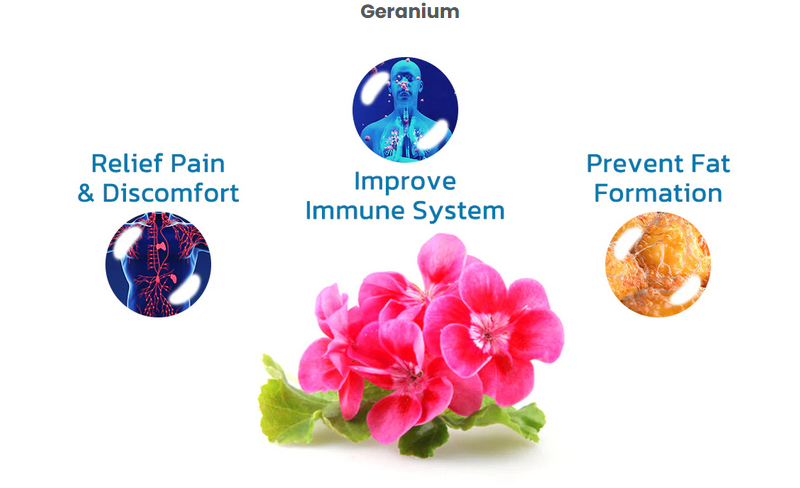 Geranium

Relief Pain & Discomfort

Improve Immune System

Prevent Fat Formation